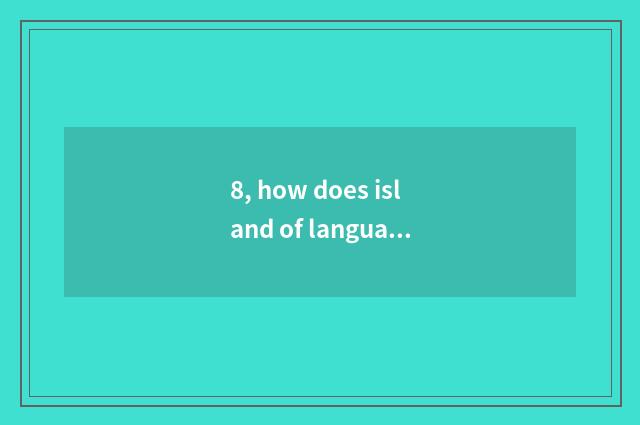 8, how does isl
and of langua...